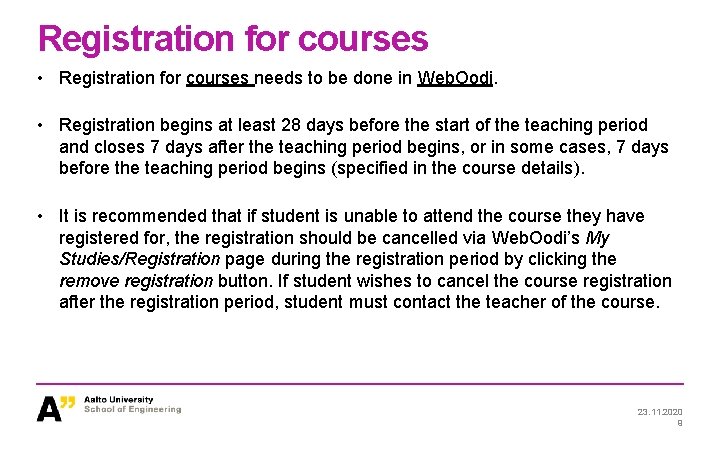 Registration for courses

• Registration for courses needs to be done in WebOodi.

• Registration begins at least 28 days before the start of the teaching period and closes 7 days after the teaching period begins, or in some cases, 7 days before the teaching period begins (specified in the course details).

• It is recommended that if student is unable to attend the course they have registered for, the registration should be cancelled via WebOodi's My Studies/Registration page during the registration period by clicking the remove registration button. If student wishes to cancel the course registration after the registration period, student must contact the teacher of the course.

A" Aalto University
School of Engineering

23.11.2020
8